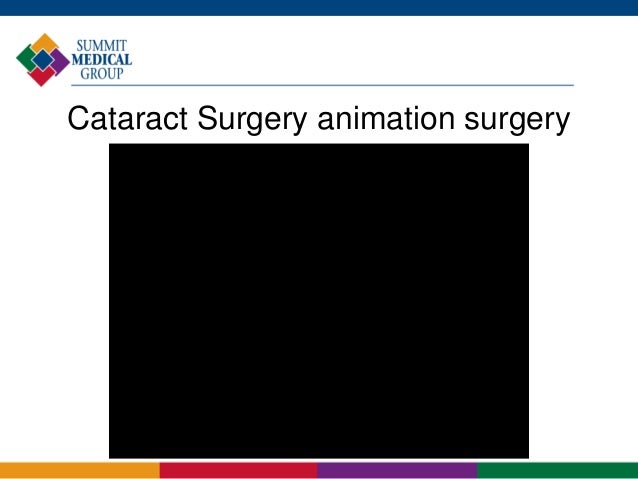 SUMMIT
MEDICAL
GROUP

Cataract Surgery animation surgery